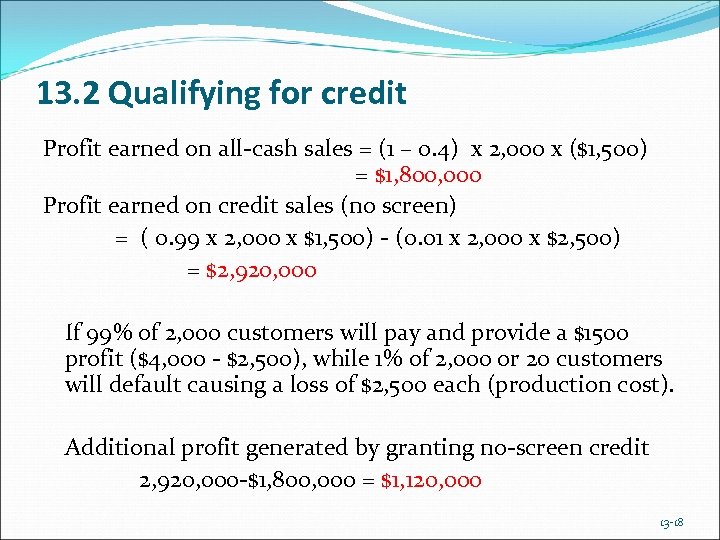 13.2 Qualifying for credit

Profit earned on all-cash sales = (1 – 0.4) x 2,000 x ($1,500) = $1,800,000

Profit earned on credit sales (no screen) = ( 0.99 x 2,000 x $1,500) - (0.01 x 2,000 x $2,500) = $2,920,000

If 99% of 2,000 customers will pay and provide a $1500 profit ($4,000 - $2,500), while 1% of 2,000 or 20 customers will default causing a loss of $2,500 each (production cost).

Additional profit generated by granting no-screen credit 2,920,000-$1,800,000 = $1,120,000

13-18